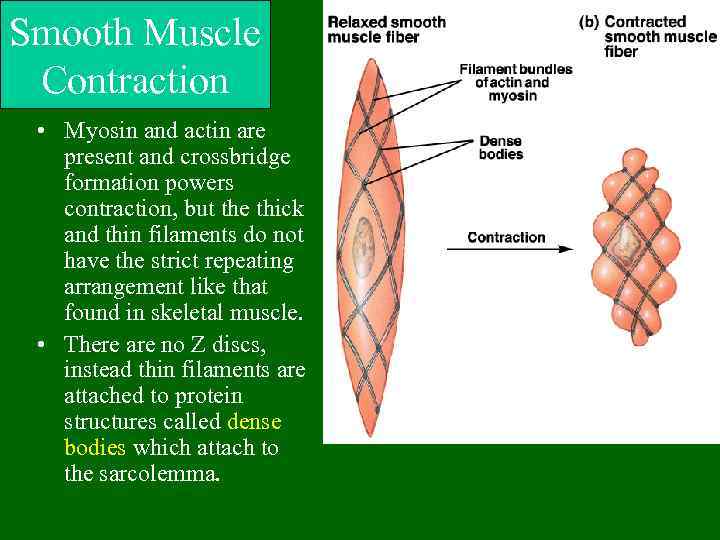 Smooth Muscle Contraction

• Myosin and actin are present and crossbridge formation powers contraction, but the thick and thin filaments do not have the strict repeating arrangement like that found in skeletal muscle.

• There are no Z discs, instead thin filaments are attached to protein structures called dense bodies which attach to the sarcolemma.

Relaxed smooth muscle fiber

(b) Contracted smooth muscle fiber

Filament bundles of actin and myosin

Dense bodies

Contraction